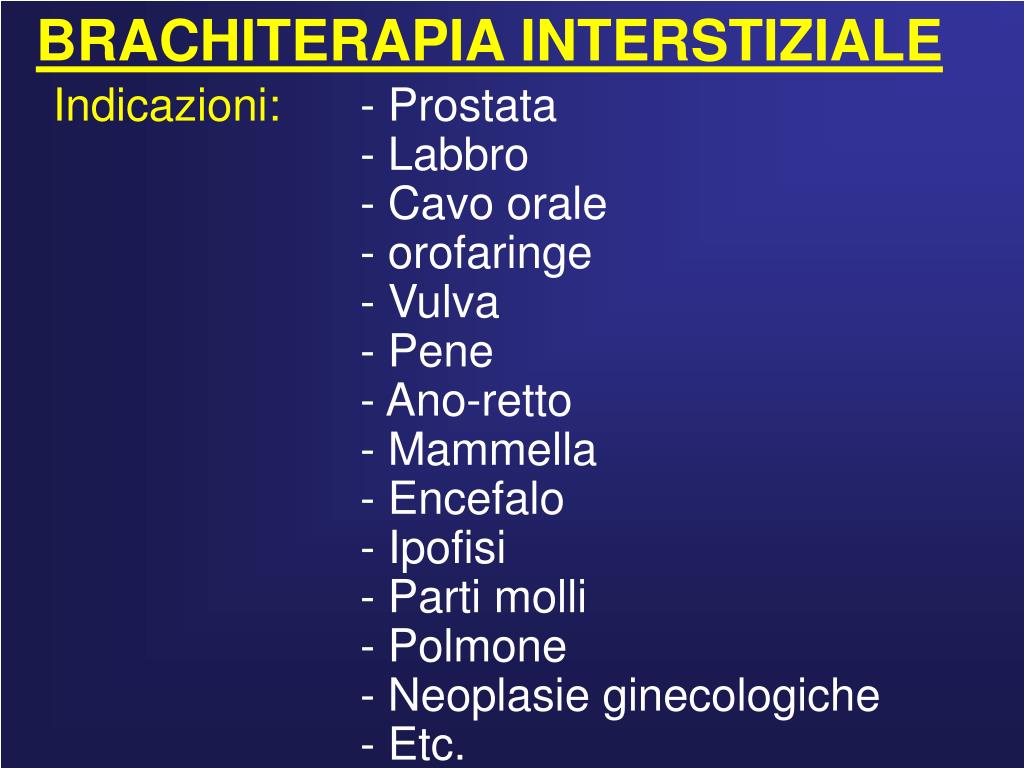 BRACHITERAPIA INTERSTIZIALE

Indicazioni:
- Prostata
- Labbro
- Cavo orale
- orofaringe
- Vulva
- Pene
- Ano-retto
- Mammella
- Encefalo
- Ipofisi
- Parti molli
- Polmone
- Neoplasie ginecologiche
- Etc.